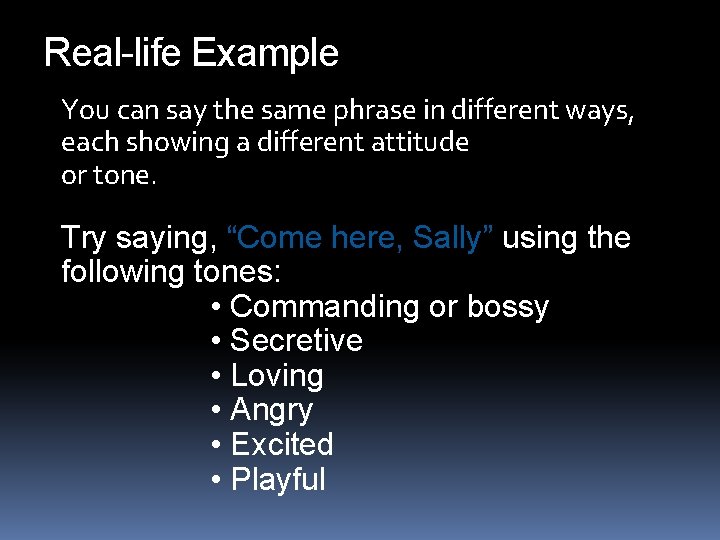 Real-life Example

You can say the same phrase in different ways, each showing a different attitude or tone.

Try saying, “Come here, Sally” using the following tones:
• Commanding or bossy
• Secretive
• Loving
• Angry
• Excited
• Playful